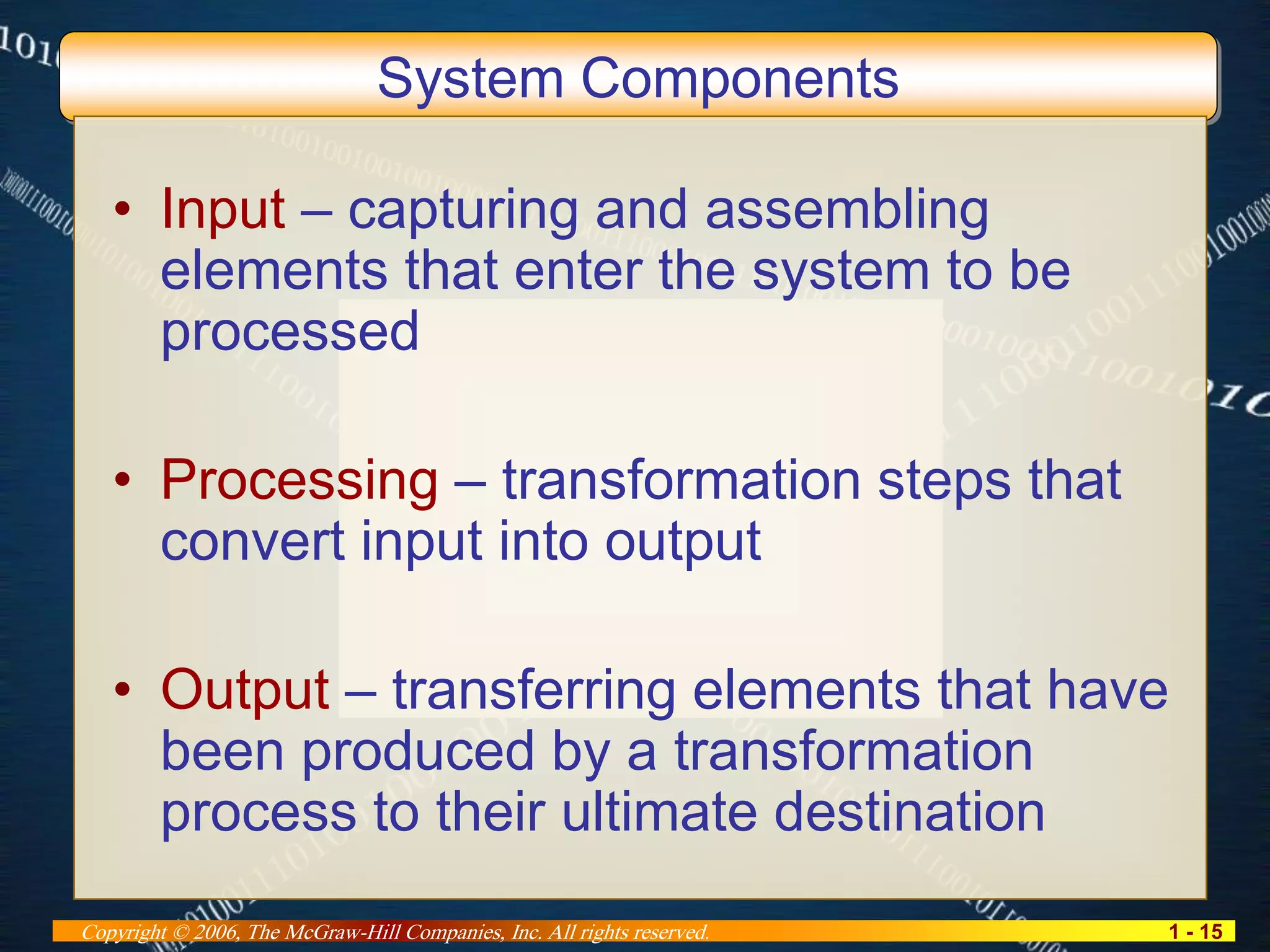 System Components

• Input – capturing and assembling elements that enter the system to be processed

• Processing – transformation steps that convert input into output

• Output – transferring elements that have been produced by a transformation process to their ultimate destination

Copyright © 2006, The McGraw-Hill Companies, Inc. All rights reserved.

1 - 15